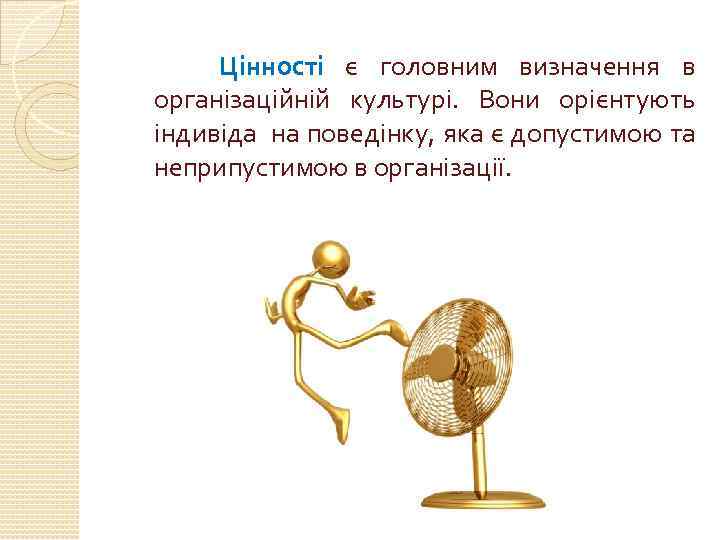 Цінності є головним визначення в організаційній культурі. Вони орієнтують індивіда на поведінку, яка є допустимою та неприпустимою в організації.